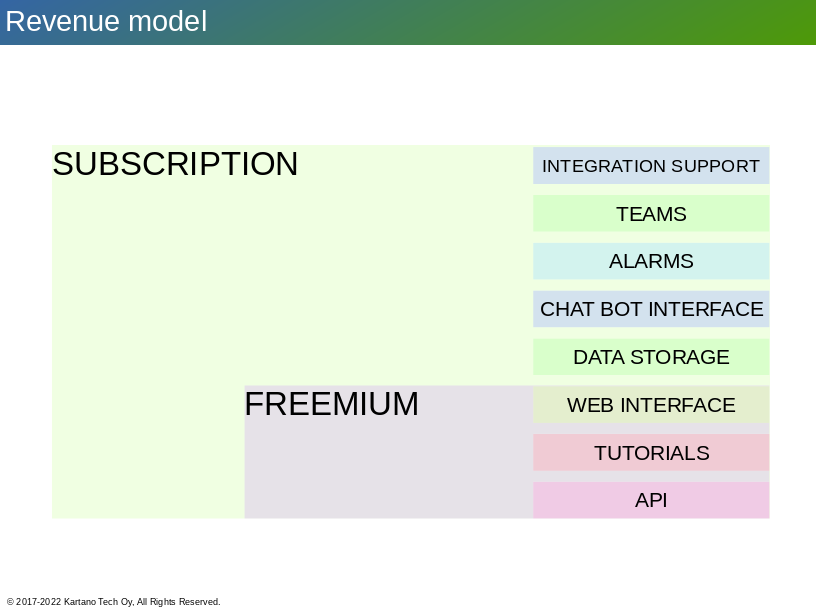 Revenue model

SUBSCRIPTION

INTEGRATION SUPPORT

TEAMS

ALARMS

CHAT BOT INTERFACE

DATA STORAGE

FREEMIUM

WEB INTERFACE

TUTORIALS

API

© 2017-2022 Kartano Tech Oy, All Rights Reserved.